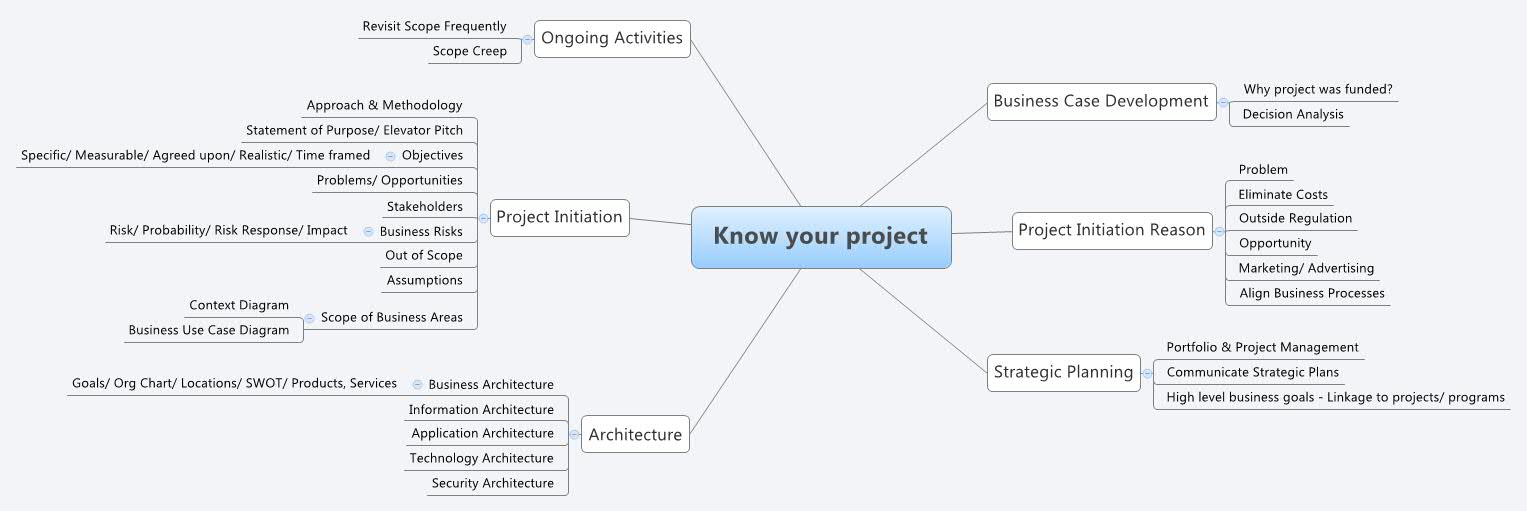 Know your project

Ongoing Activities
Revisit Scope Frequently
Scope Creep

Project Initiation
Approach & Methodology
Statement of Purpose/ Elevator Pitch
Objectives
Specific/ Measurable/ Agreed upon/ Realistic/ Time framed
Problems/ Opportunities
Stakeholders
Business Risks
Risk/ Probability/ Risk Response/ Impact
Out of Scope
Assumptions
Scope of Business Areas
Context Diagram
Business Use Case Diagram

Architecture
Business Architecture
Goals/ Org Chart/ Locations/ SWOT/ Products, Services
Information Architecture
Application Architecture
Technology Architecture
Security Architecture

Business Case Development
Why project was funded?
Decision Analysis

Project Initiation Reason
Problem
Eliminate Costs
Outside Regulation
Opportunity
Marketing/ Advertising
Align Business Processes

Strategic Planning
Portfolio & Project Management
Communicate Strategic Plans
High level business goals - Linkage to projects/ programs